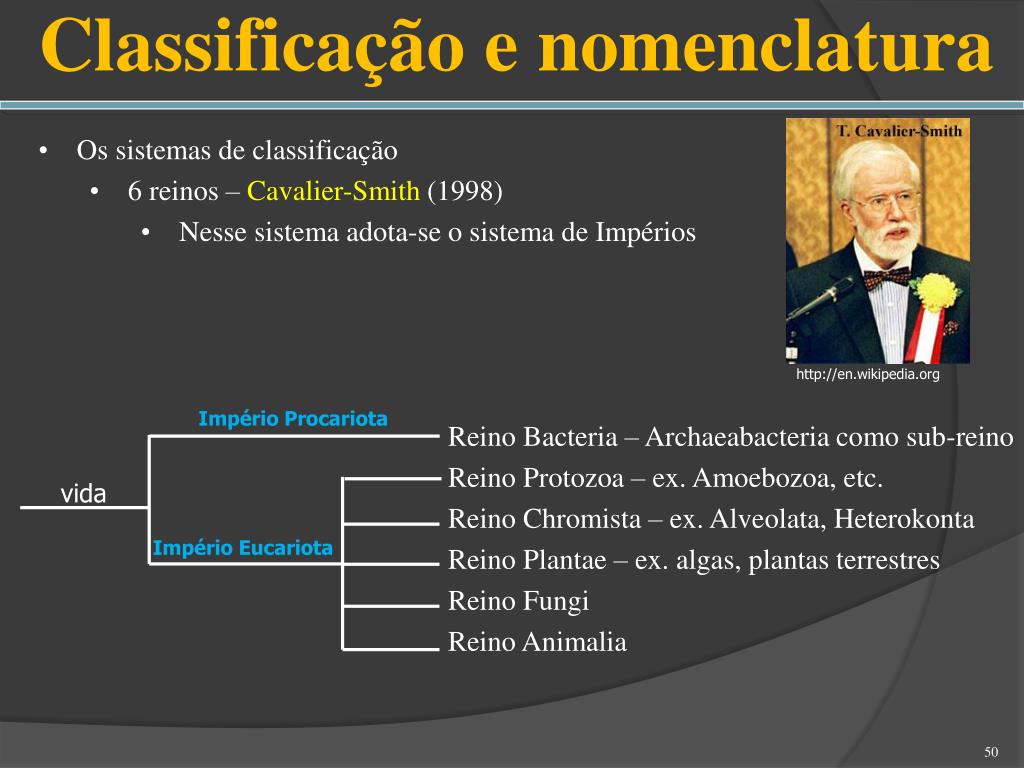 Classificação e nomenclatura

• Os sistemas de classificação
  • 6 reinos – Cavalier-Smith (1998)
    • Nesse sistema adota-se o sistema de Impérios

T. Cavalier-Smith

http://en.wikipedia.org

vida

Império Procariota

Império Eucariota

Reino Bacteria – Archaeabacteria como sub-reino
Reino Protozoa – ex. Amoebozoa, etc.
Reino Chromista – ex. Alveolata, Heterokonta
Reino Plantae – ex. algas, plantas terrestres
Reino Fungi
Reino Animalia

50